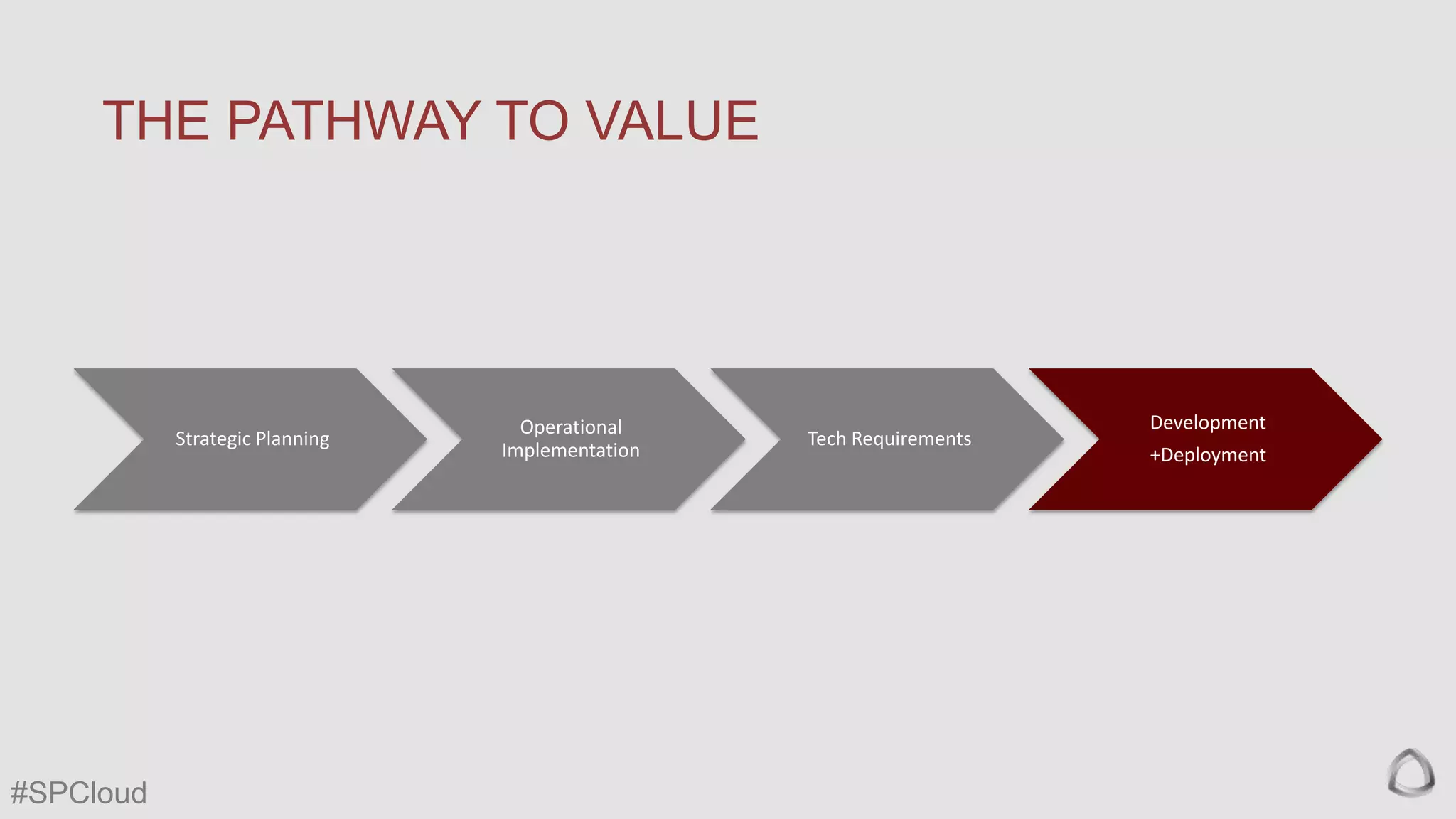 THE PATHWAY TO VALUE

Strategic Planning

Operational Implementation

Tech Requirements

Development +Deployment

#SPCloud